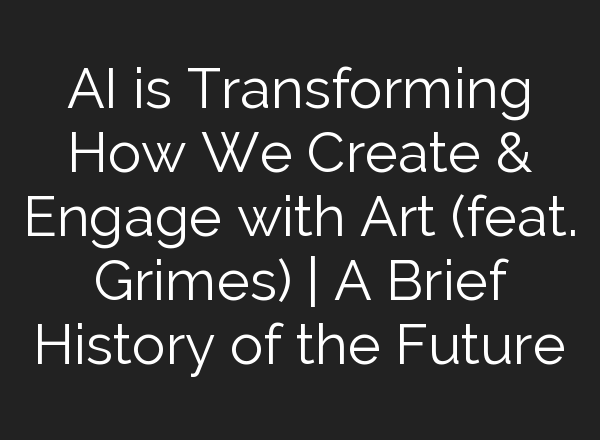 AI is Transforming How We Create & Engage with Art (feat. Grimes) | A Brief History of the Future